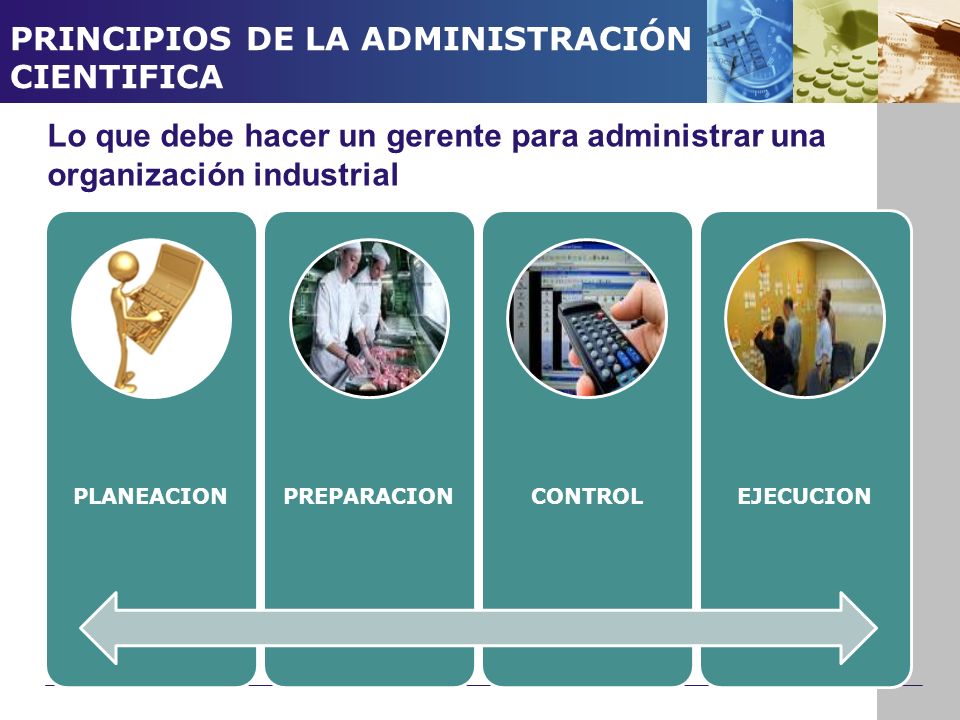 PRINCIPIOS DE LA ADMINISTRACIÓN CIENTIFICA

Lo que debe hacer un gerente para administrar una organización industrial

PLANEACION

PREPARACION

CONTROL

EJECUCION